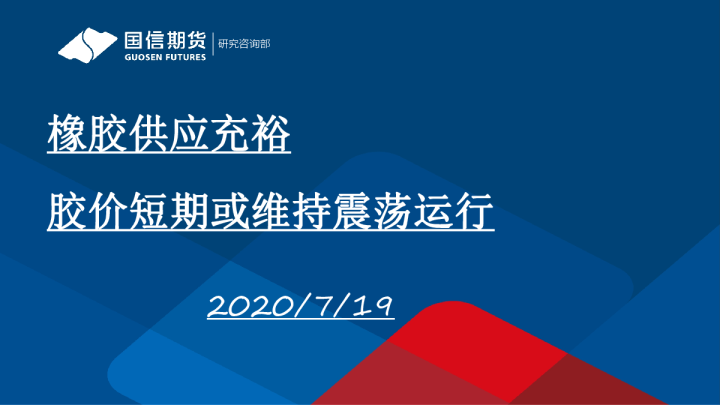 国信期货
GUOSEN FUTURES
研究咨询部

橡胶供应充裕

胶价短期或维持震荡运行

2020/7/19